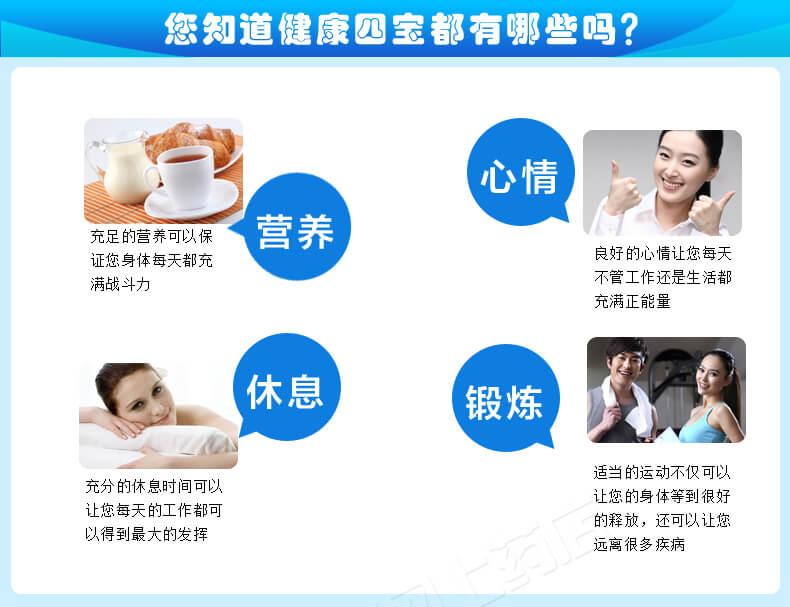 您知道健康四宝都有哪些吗？

营养

充足的营养可以保证您身体每天都充满战斗力

心情

良好的心情让您每天不管工作还是生活都充满正能量

休息

充分的休息时间可以让您每天的工作都可以得到最大的发挥

锻炼

适当的运动不仅可以让您的身体等到很好的释放，还可以让您远离很多疾病